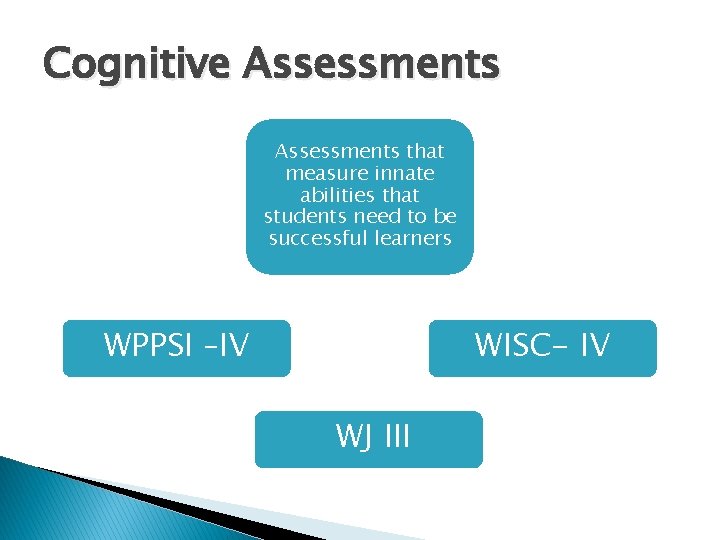 Cognitive Assessments

Assessments that measure innate abilities that students need to be successful learners

WPPSI -IV

WISC- IV

WJ III